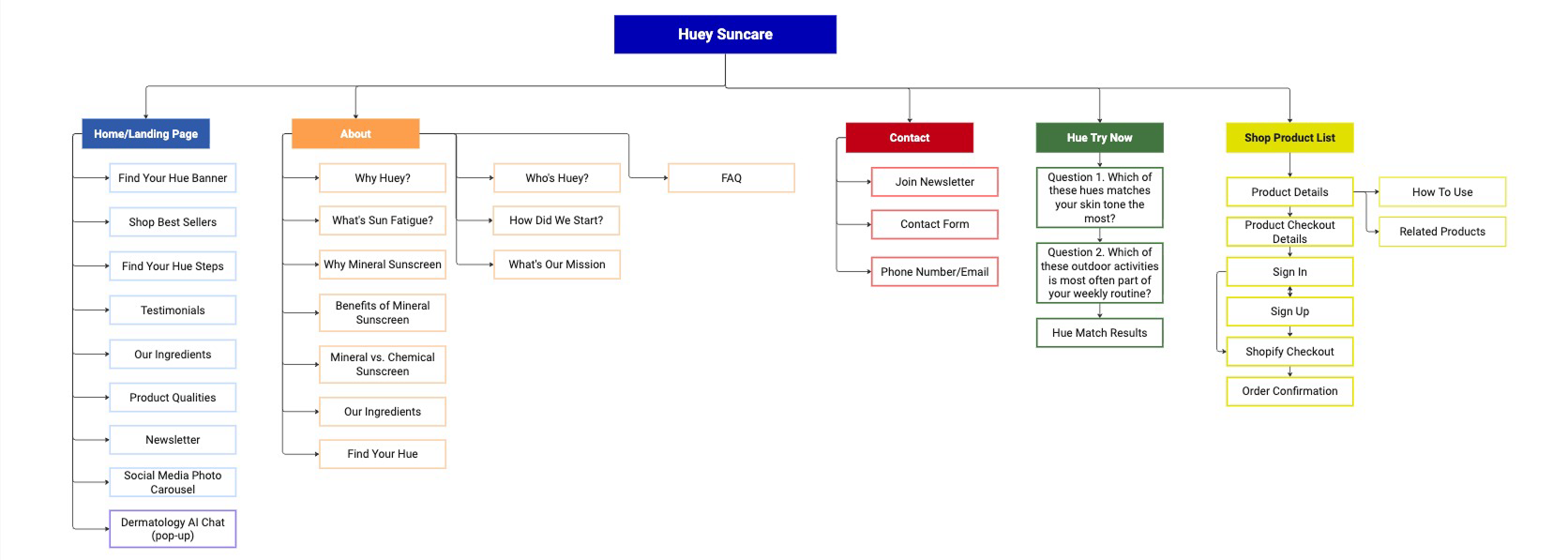 Huey Suncare

Home/Landing Page

Find Your Hue Banner

Shop Best Sellers

Find Your Hue Steps

Testimonials

Our Ingredients

Product Qualities

Newsletter

Social Media Photo Carousel

Dermatology AI Chat (pop-up)

About

Why Huey?

What's Sun Fatigue?

Why Mineral Sunscreen

Benefits of Mineral Sunscreen

Mineral vs. Chemical Sunscreen

Our Ingredients

Find Your Hue

Who's Huey?

How Did We Start?

What's Our Mission

FAQ

Contact

Join Newsletter

Contact Form

Phone Number/Email

Hue Try Now

Question 1. Which of these hues matches your skin tone the most?

Question 2. Which of these outdoor activities is most often part of your weekly routine?

Hue Match Results

Shop Product List

Product Details

Product Checkout Details

Sign In

Sign Up

Shopify Checkout

Order Confirmation

How To Use

Related Products